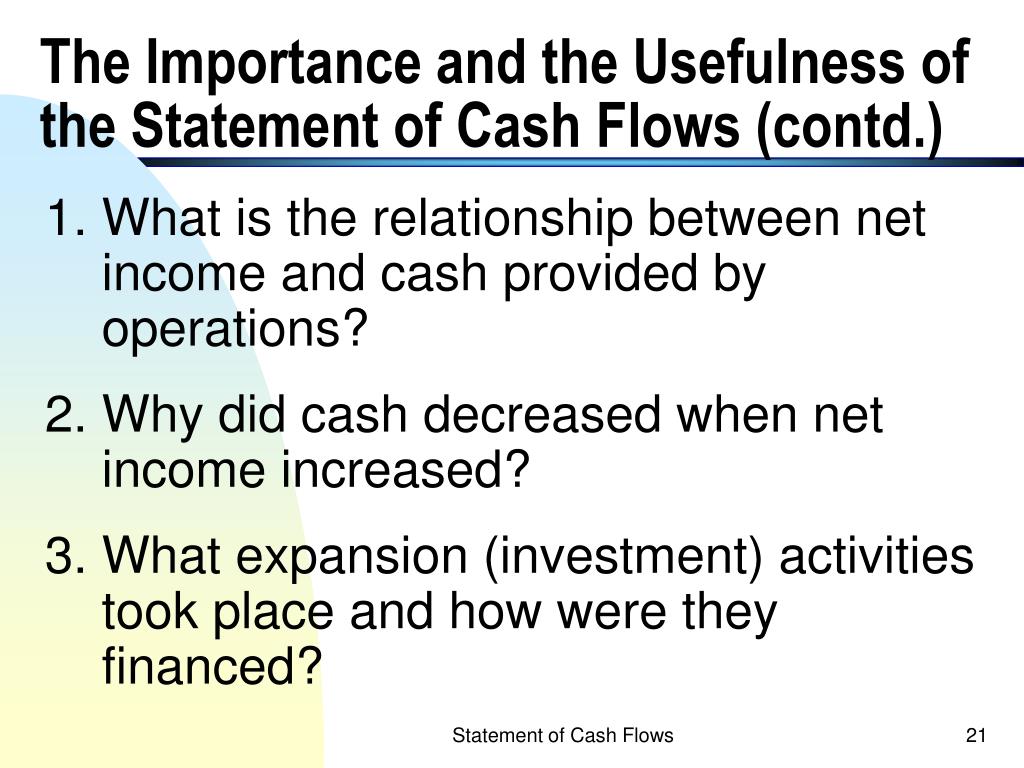 The Importance and the Usefulness of the Statement of Cash Flows (contd.)

1. What is the relationship between net income and cash provided by operations?

2. Why did cash decreased when net income increased?

3. What expansion (investment) activities took place and how were they financed?

Statement of Cash Flows

21